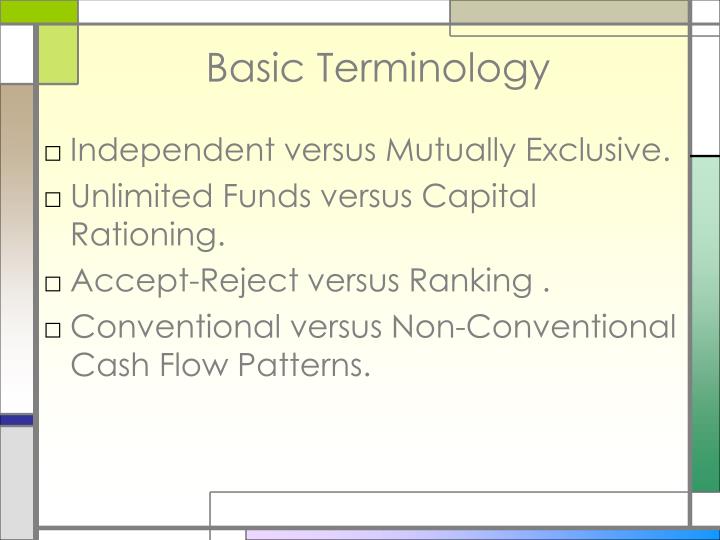 Basic Terminology

□ Independent versus Mutually Exclusive.
□ Unlimited Funds versus Capital Rationing.
□ Accept-Reject versus Ranking .
□ Conventional versus Non-Conventional Cash Flow Patterns.